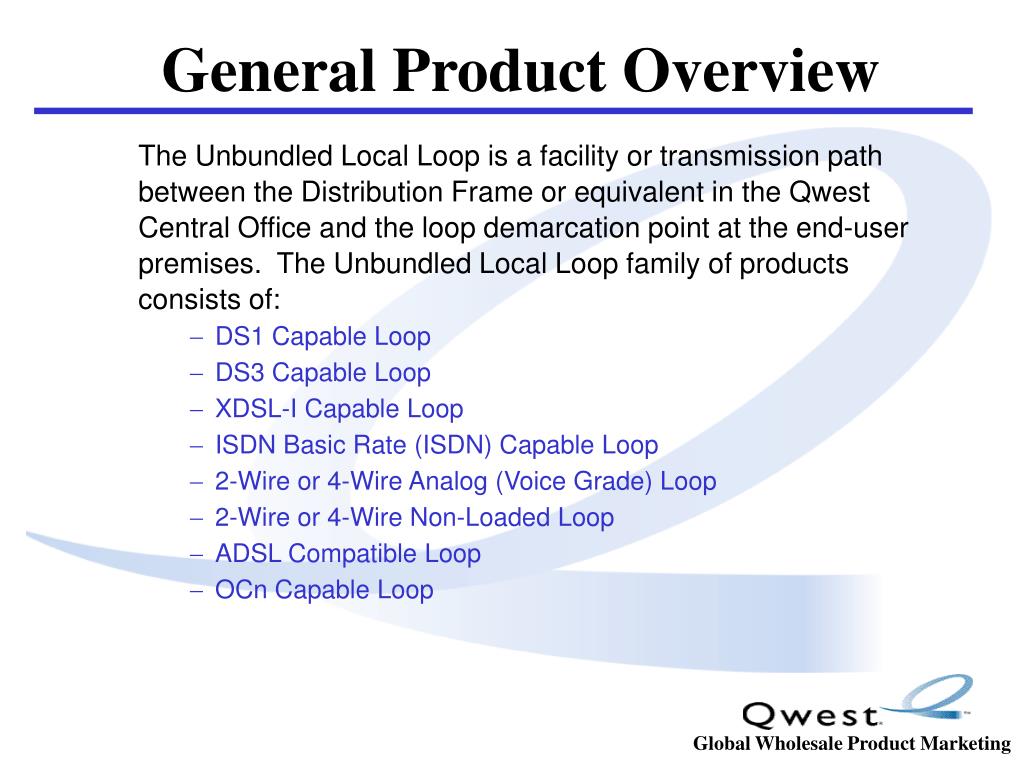 General Product Overview

The Unbundled Local Loop is a facility or transmission path between the Distribution Frame or equivalent in the Qwest Central Office and the loop demarcation point at the end-user premises. The Unbundled Local Loop family of products consists of:

– DS1 Capable Loop
– DS3 Capable Loop
– XDSL-I Capable Loop
– ISDN Basic Rate (ISDN) Capable Loop
– 2-Wire or 4-Wire Analog (Voice Grade) Loop
– 2-Wire or 4-Wire Non-Loaded Loop
– ADSL Compatible Loop
– OCn Capable Loop

Qwest

Global Wholesale Product Marketing